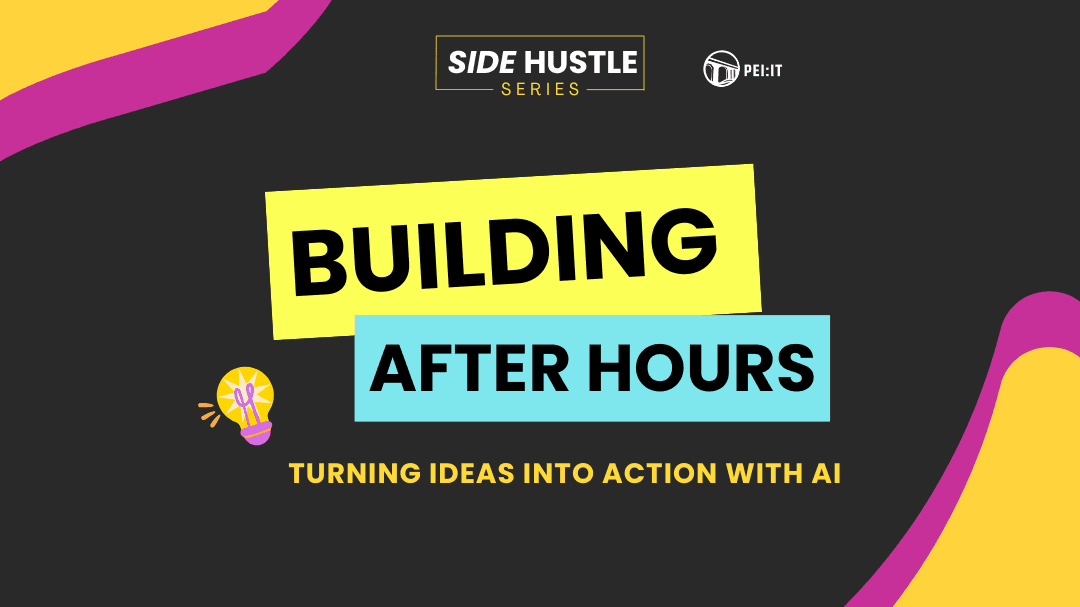 SIDE HUSTLE
SERIES

PEI:IT

BUILDING

AFTER HOURS

TURNING IDEAS INTO ACTION WITH AI